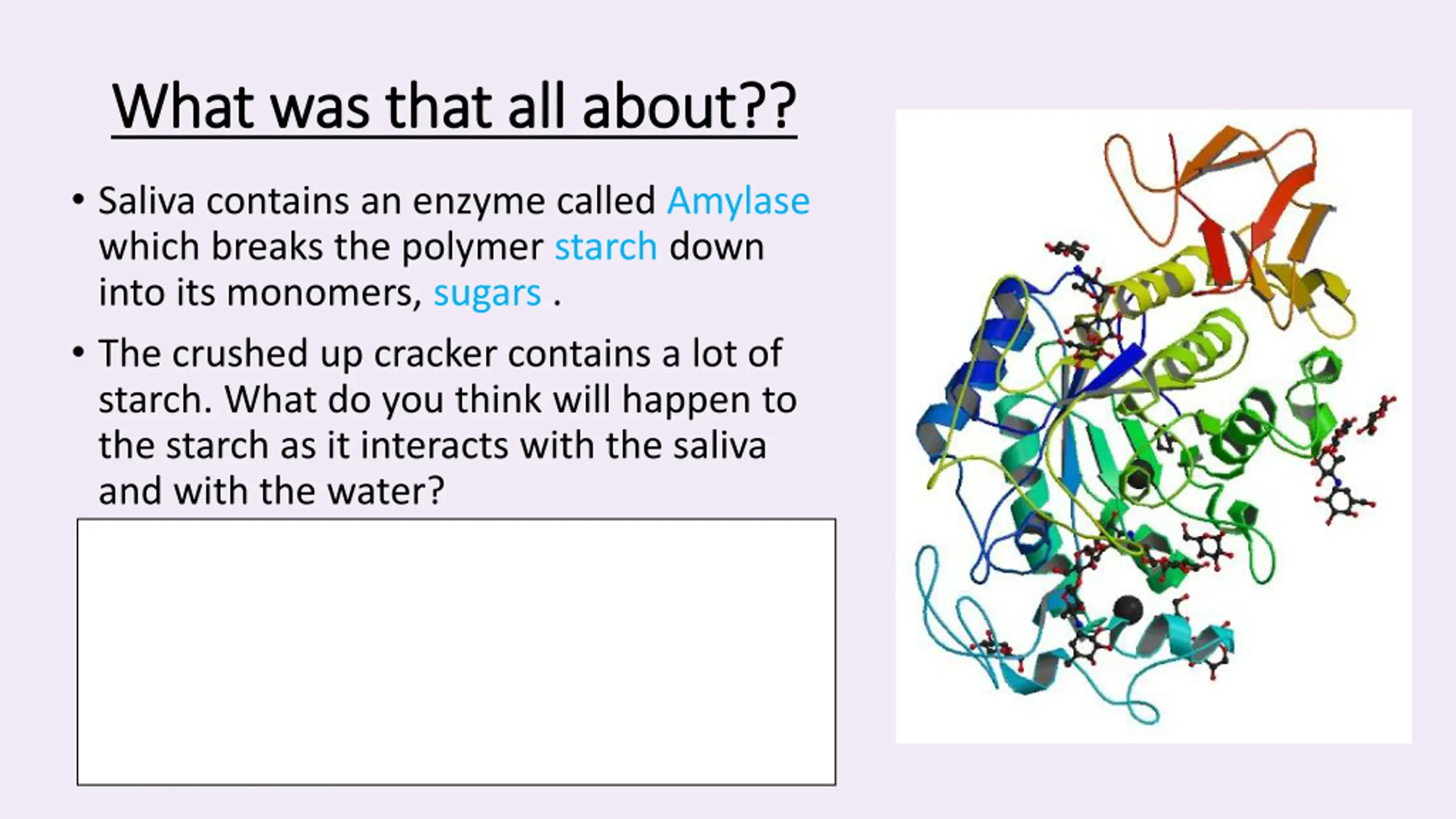 What was that all about??

• Saliva contains an enzyme called Amylase which breaks the polymer starch down into its monomers, sugars .

• The crushed up cracker contains a lot of starch. What do you think will happen to the starch as it interacts with the saliva and with the water?